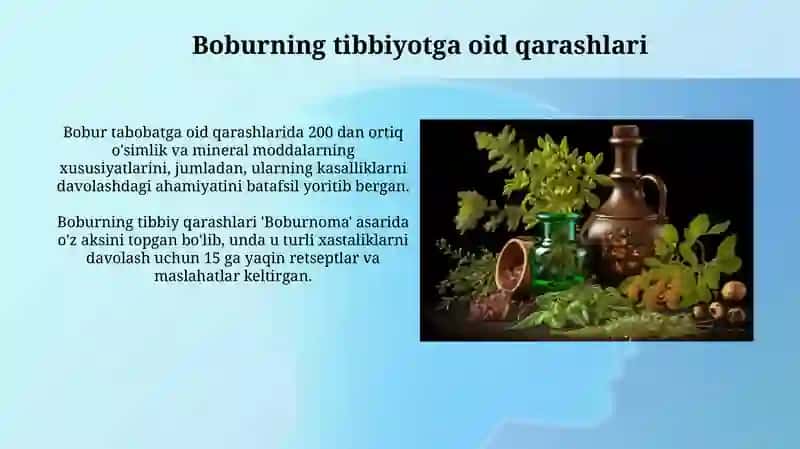 Boburning tibbiyotga oid qarashlari

Bobur tabobatga oid qarashlarida 200 dan ortiq o'simlik va mineral moddalarning xususiyatlarini, jumladan, ularning kasalliklarni davolashdagi ahamiyatini batafsil yoritib bergan.

Boburning tibbiy qarashlari 'Boburnoma' asarida o'z aksini topgan bo'lib, unda u turli xastaliklarni davolash uchun 15 ga yaqin retseptlar va maslahatlar keltirgan.